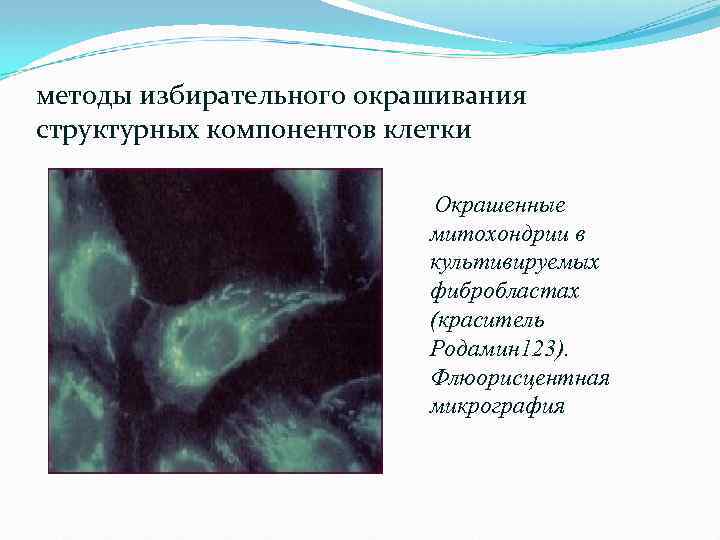 методы избирательного окрашивания структурных компонентов клетки

Окрашенные митохондрии в культивируемых фибробластах (краситель Родамин123). Флюорисцентная микрография